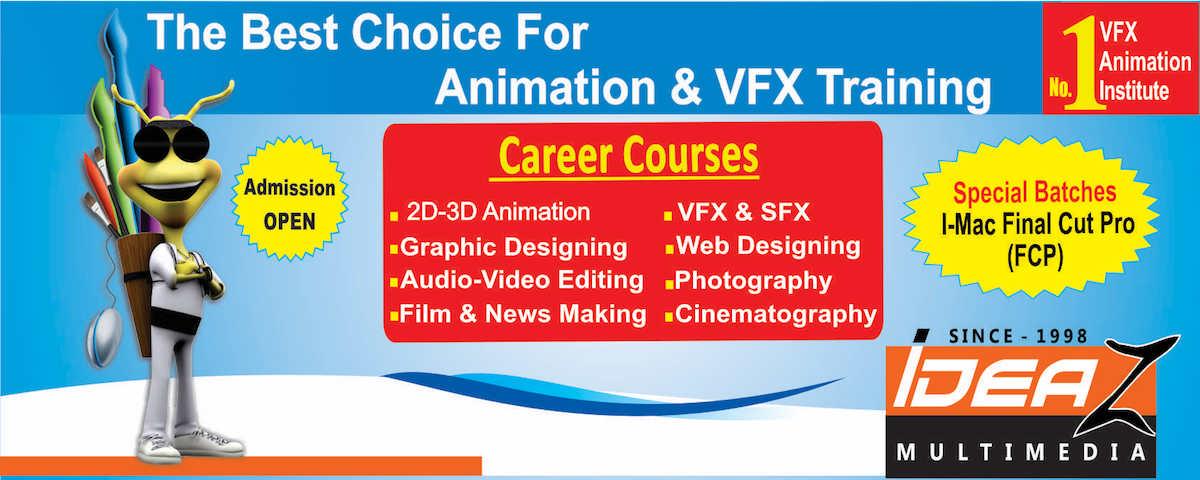 The Best Choice For
Animation & VFX Training

No. 1 VFX Animation Institute

Admission OPEN

Career Courses

2D-3D Animation
Graphic Designing
Audio-Video Editing
Film & News Making
VFX & SFX
Web Designing
Photography
Cinematography

Special Batches
I-Mac Final Cut Pro
(FCP)

SINCE - 1998
IDEAZ
MULTIMEDIA